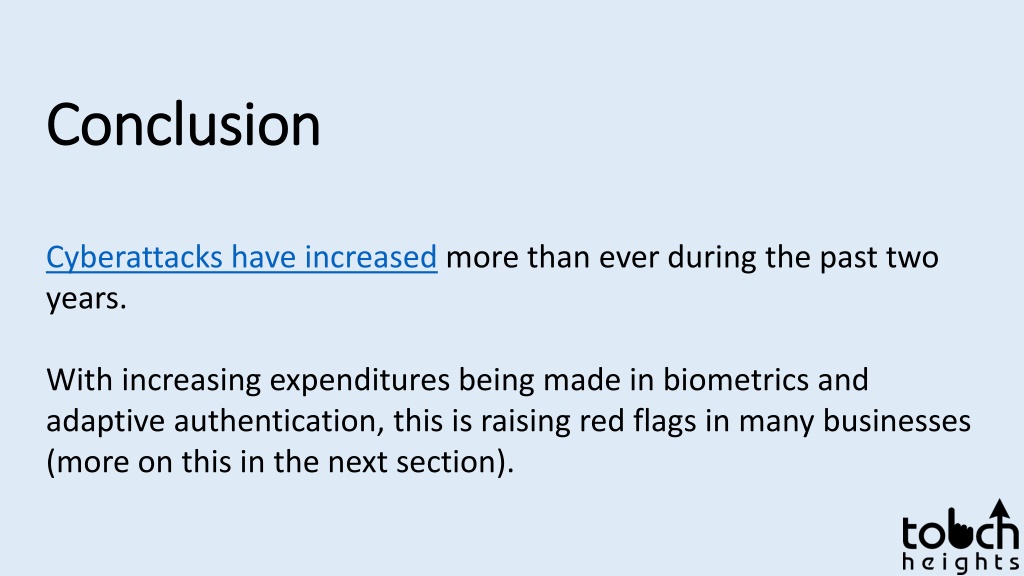 Conclusion

Cyberattacks have increased more than ever during the past two years.

With increasing expenditures being made in biometrics and adaptive authentication, this is raising red flags in many businesses (more on this in the next section).

touch heights